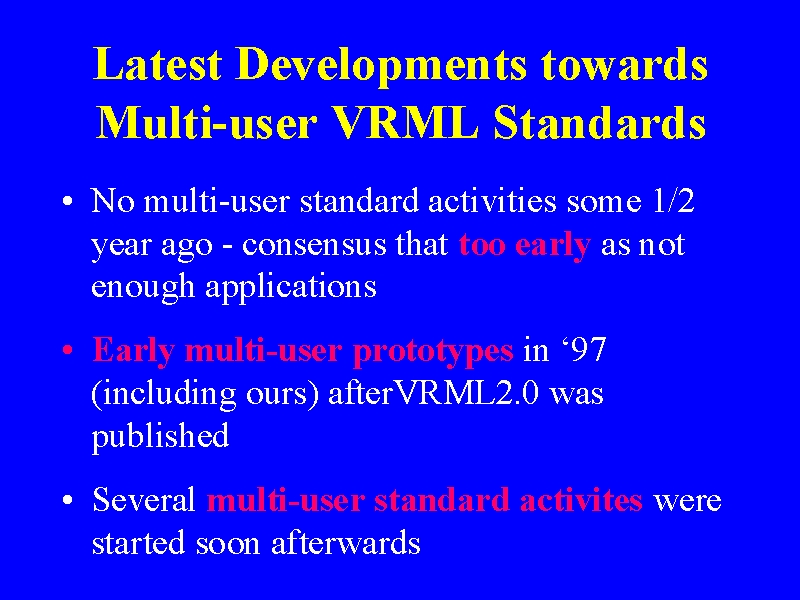 Latest Developments towards Multi-user VRML Standards

• No multi-user standard activities some 1/2 year ago - consensus that too early as not enough applications

• Early multi-user prototypes in ‘97 (including ours) afterVRML2.0 was published

• Several multi-user standard activites were started soon afterwards